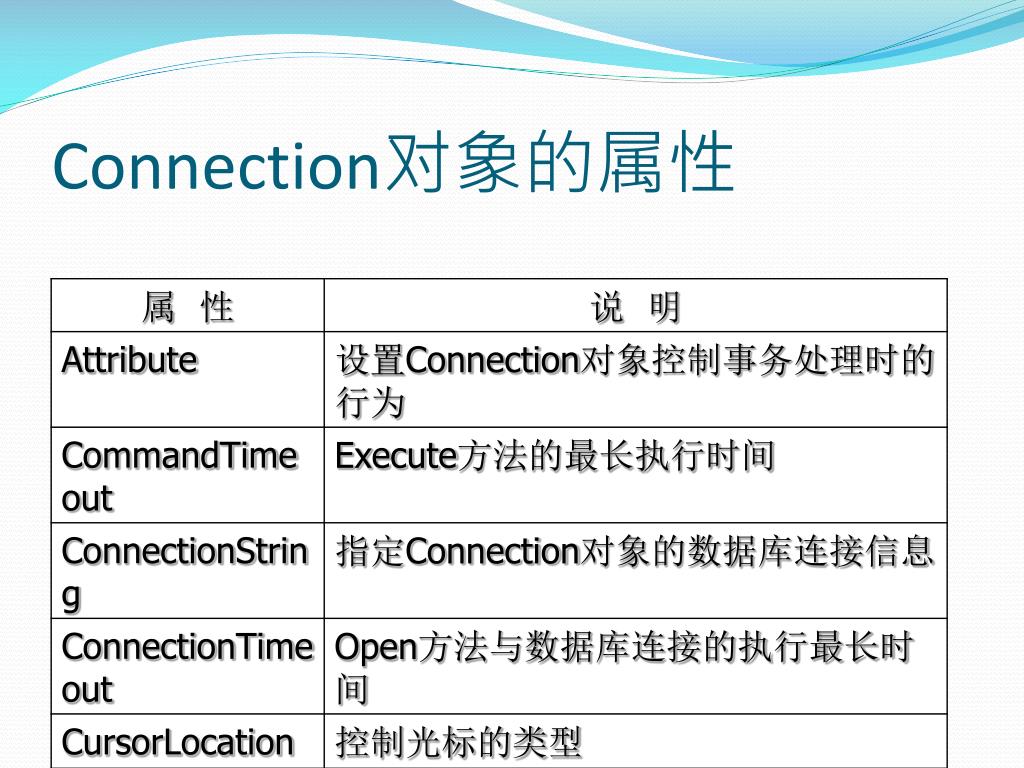 Connection对象的属性

| 属 性 | 说 明 |
|---|---|
| Attribute | 设置Connection对象控制事务处理时的行为 |
| CommandTimeout | Execute方法的最长执行时间 |
| ConnectionString | 指定Connection对象的数据库连接信息 |
| ConnectionTimeout | Open方法与数据库连接的执行最长时间 |
| CursorLocation | 控制光标的类型 |